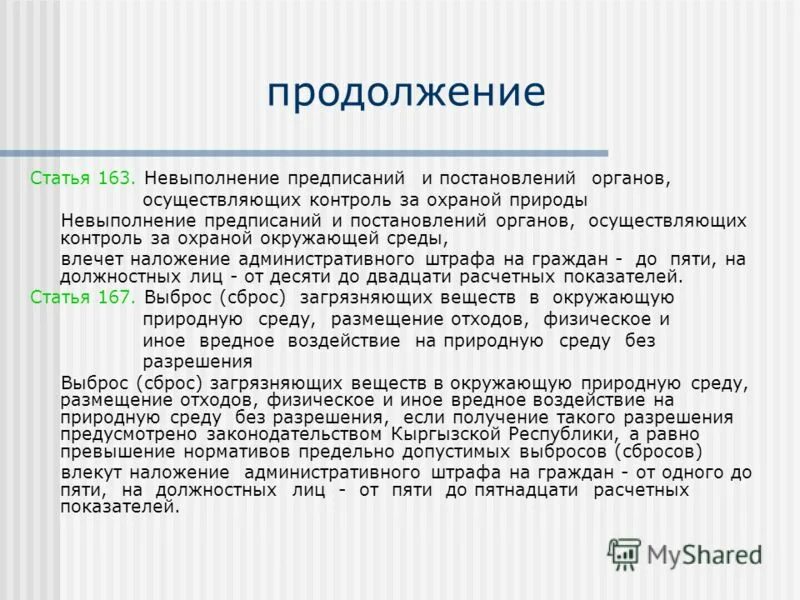 продолжение

Статья 163. Невыполнение предписаний и постановлений органов, осуществляющих контроль за охраной природы

Невыполнение предписаний и постановлений органов, осуществляющих контроль за охраной окружающей среды,

влечет наложение административного штрафа на граждан - до пяти, на должностных лиц - от десяти до двадцати расчетных показателей.

Статья 167. Выброс (сброс) загрязняющих веществ в окружающую природную среду, размещение отходов, физическое и иное вредное воздействие на природную среду без разрешения

Выброс (сброс) загрязняющих веществ в окружающую природную среду, размещение отходов, физическое и иное вредное воздействие на природную среду без разрешения, если получение такого разрешения предусмотрено законодательством Кыргызской Республики, а равно превышение нормативов предельно допустимых выбросов (сбросов)

влекут наложение административного штрафа на граждан - от одного до пяти, на должностных лиц - от пяти до пятнадцати расчетных показателей.

MyShared